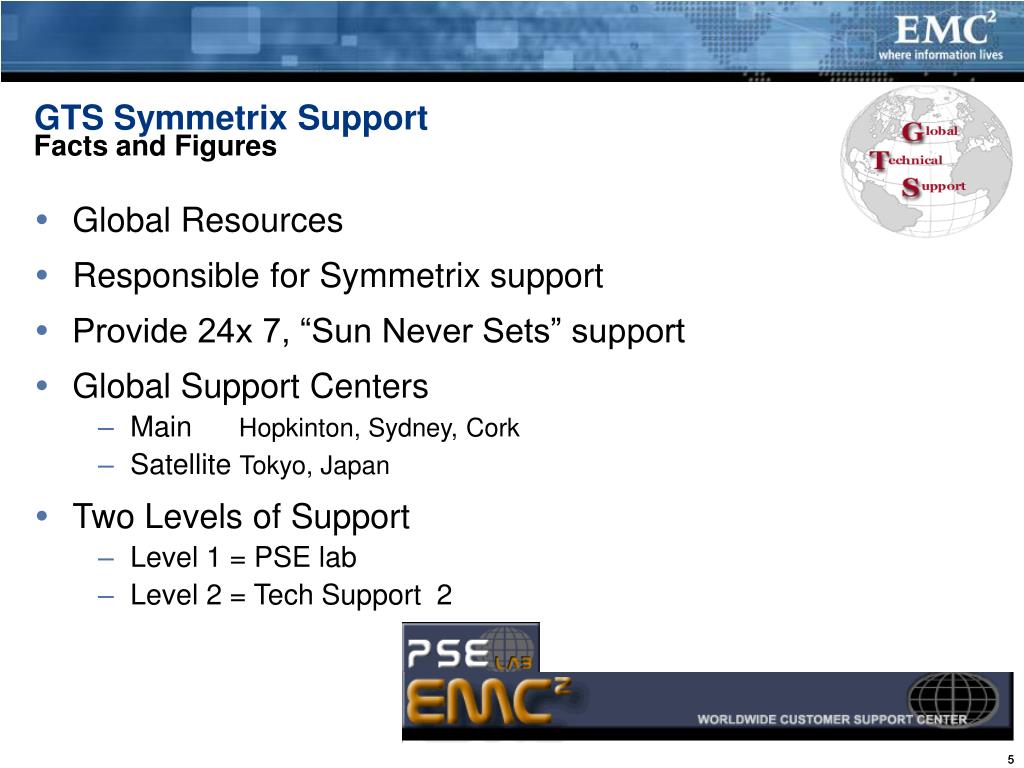 EMC$^2$
where information lives

GTS Symmetrix Support
Facts and Figures

Global
Technical
Support

• Global Resources
• Responsible for Symmetrix support
• Provide 24x 7, “Sun Never Sets” support
• Global Support Centers
– Main Hopkinton, Sydney, Cork
– Satellite Tokyo, Japan
• Two Levels of Support
– Level 1 = PSE lab
– Level 2 = Tech Support 2

PSE LAB

EMC$^2$

WORLDWIDE CUSTOMER SUPPORT CENTER

5